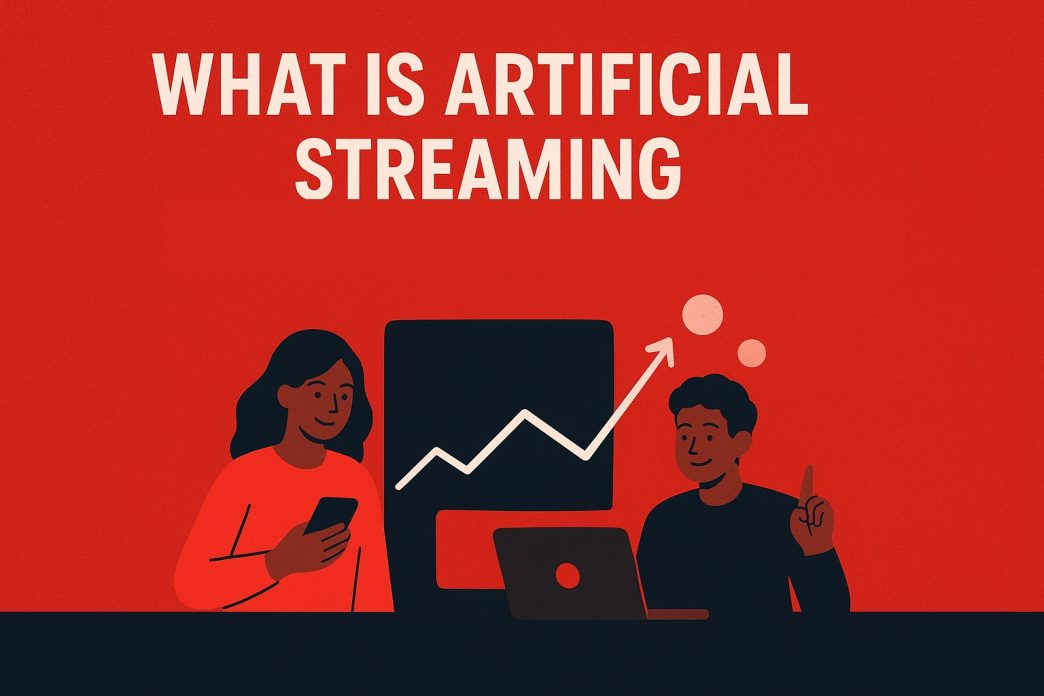 WHAT IS ARTIFICIAL STREAMING